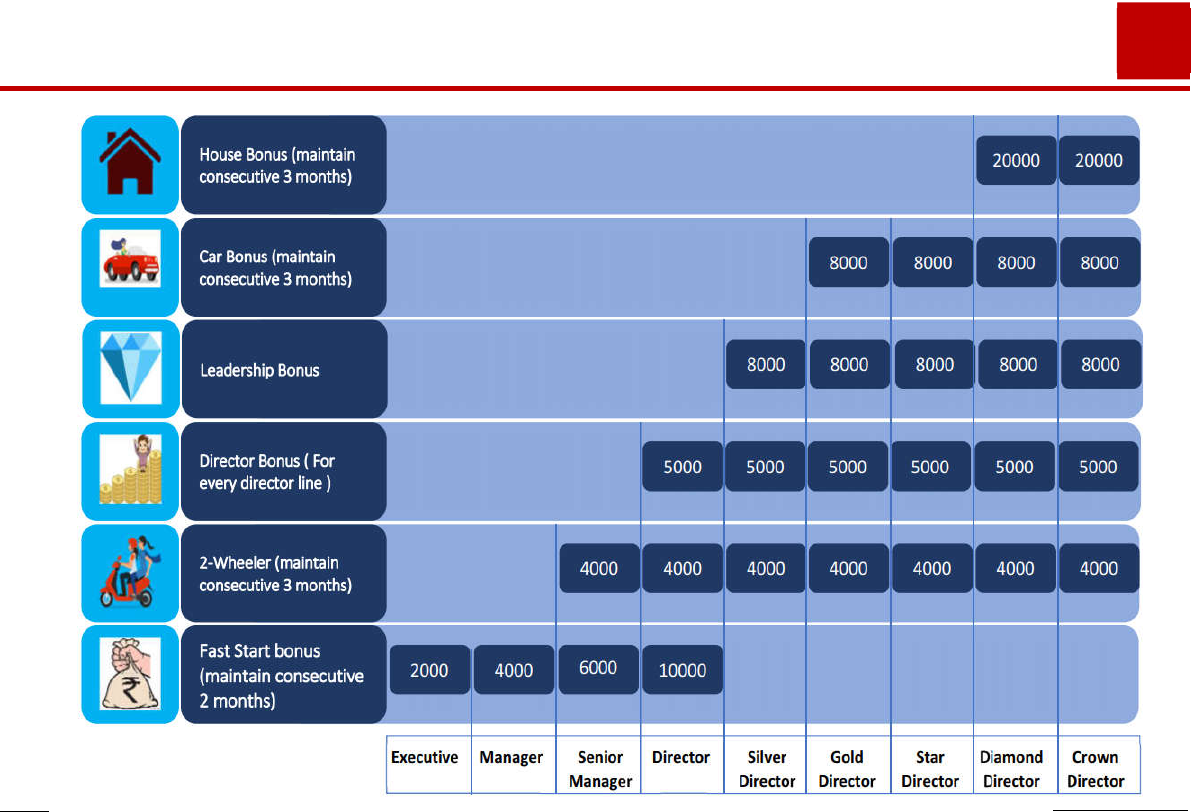 | | Executive | Manager | Senior Manager | Director | Silver Director | Gold Director | Star Director | Diamond Director | Crown Director |
|---|---|---|---|---|---|---|---|---|---|
| House Bonus (maintain consecutive 3 months) | | | | | | | | 20000 | 20000 |
| Car Bonus (maintain consecutive 3 months) | | | | | | 8000 | 8000 | 8000 | 8000 |
| Leadership Bonus | | | | | 8000 | 8000 | 8000 | 8000 | 8000 |
| Director Bonus ( For every director line ) | | | | 5000 | 5000 | 5000 | 5000 | 5000 | 5000 |
| 2-Wheeler (maintain consecutive 3 months) | | | 4000 | 4000 | 4000 | 4000 | 4000 | 4000 | 4000 |
| Fast Start bonus (maintain consecutive 2 months) | 2000 | 4000 | 6000 | 10000 | | | | | |